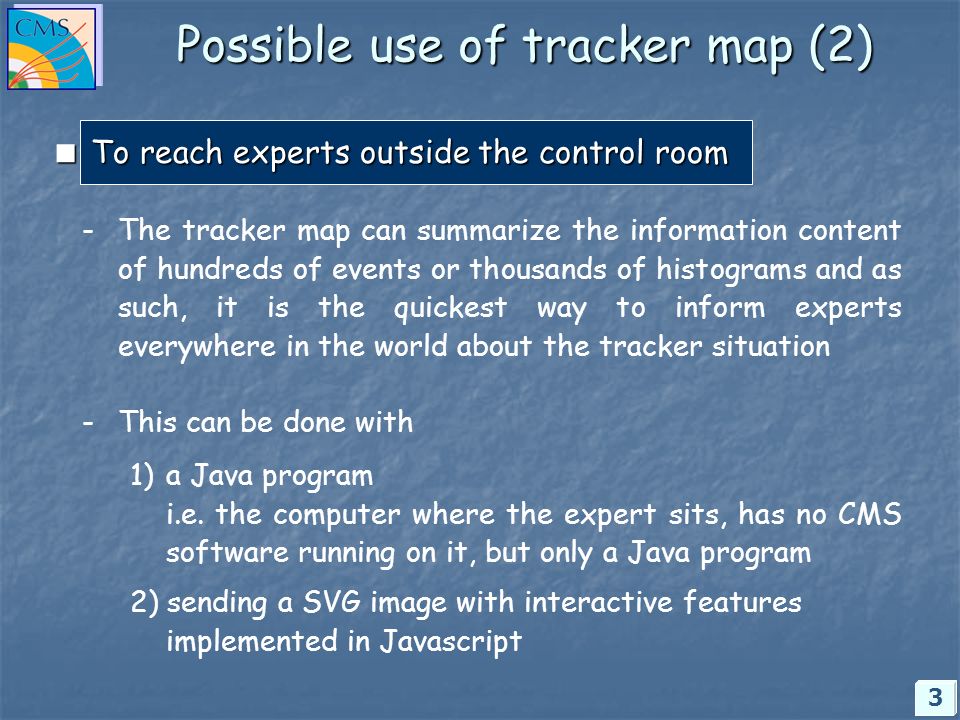 CMS

Possible use of tracker map (2)

To reach experts outside the control room

- The tracker map can summarize the information content of hundreds of events or thousands of histograms and as such, it is the quickest way to inform experts everywhere in the world about the tracker situation

- This can be done with

1) a Java program
i.e. the computer where the expert sits, has no CMS software running on it, but only a Java program

2) sending a SVG image with interactive features implemented in Javascript

3